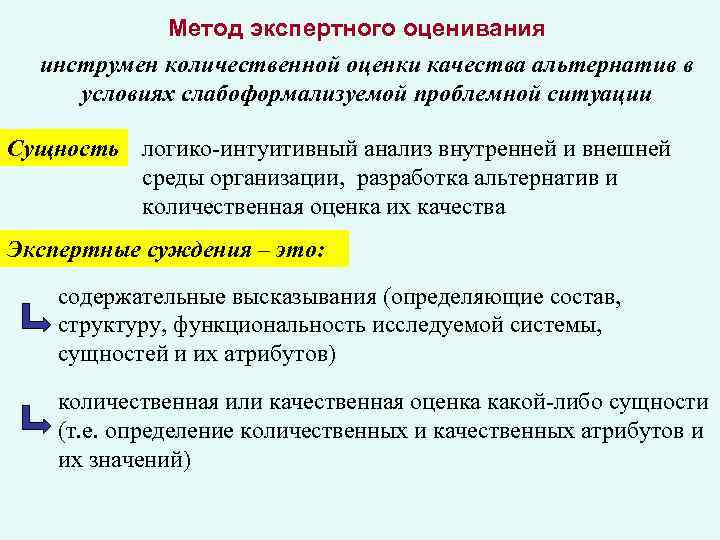 Метод экспертного оценивания

инструмен количественной оценки качества альтернатив в условиях слабоформализуемой проблемной ситуации

Сущность логико-интуитивный анализ внутренней и внешней среды организации, разработка альтернатив и количественная оценка их качества

Экспертные суждения – это:

содержательные высказывания (определяющие состав, структуру, функциональность исследуемой системы, сущностей и их атрибутов)

количественная или качественная оценка какой-либо сущности (т.е. определение количественных и качественных атрибутов и их значений)